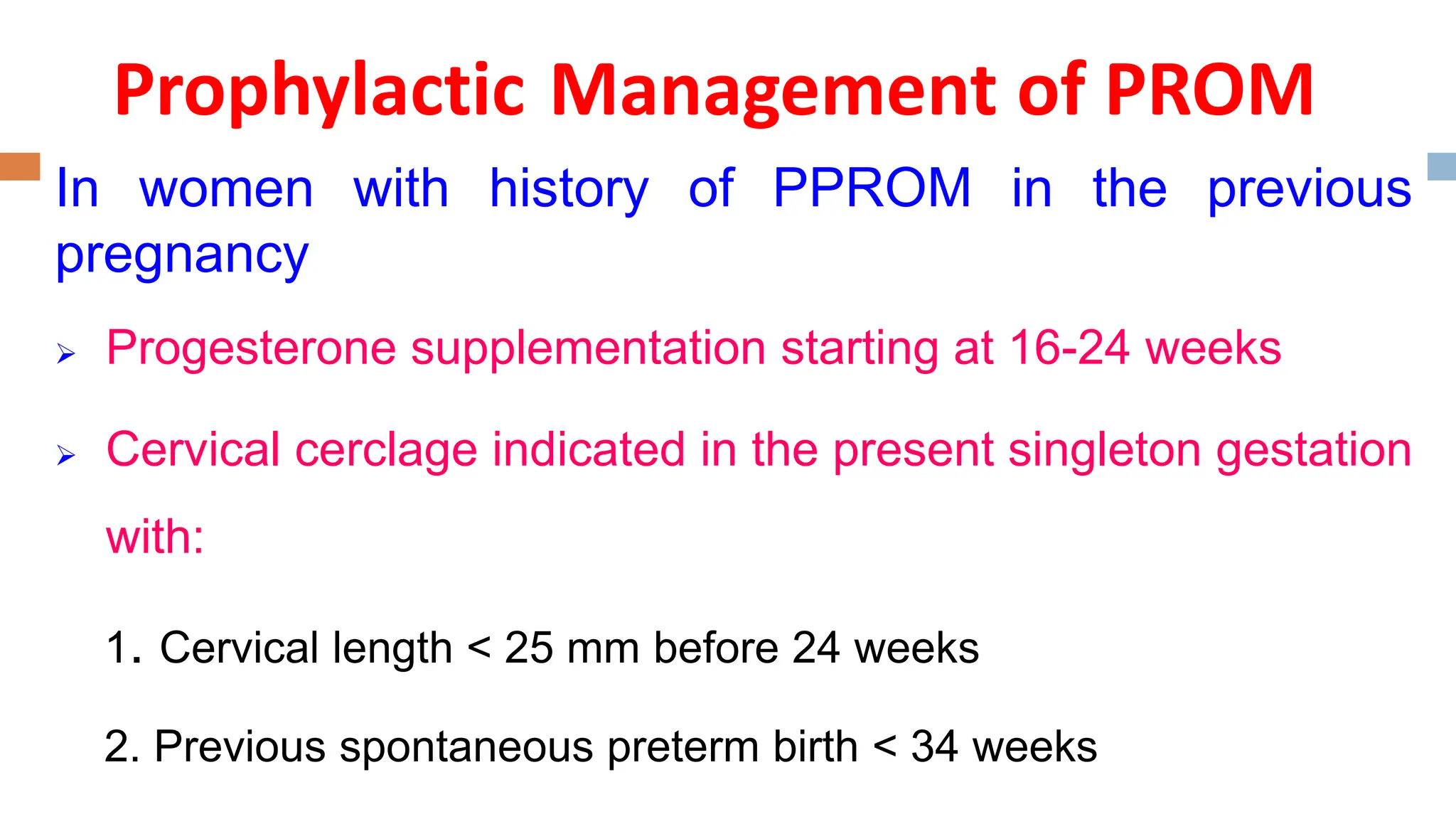 Prophylactic Management of PROM

In women with history of PPROM in the previous pregnancy

➢ Progesterone supplementation starting at 16-24 weeks

➢ Cervical cerclage indicated in the present singleton gestation with:

1. Cervical length < 25 mm before 24 weeks

2. Previous spontaneous preterm birth < 34 weeks